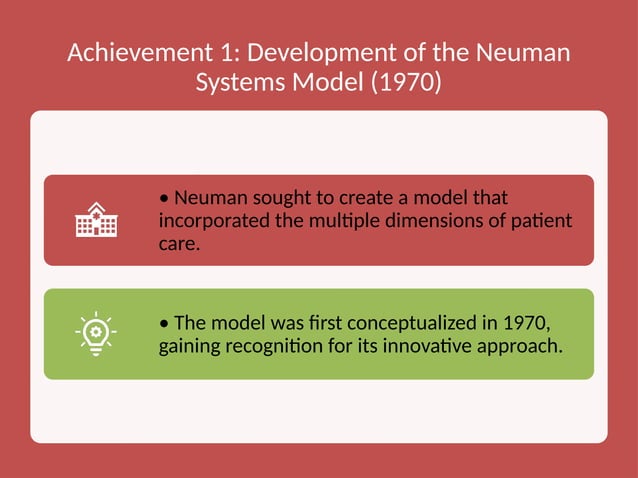 Achievement 1: Development of the Neuman Systems Model (1970)

• Neuman sought to create a model that incorporated the multiple dimensions of patient care.

• The model was first conceptualized in 1970, gaining recognition for its innovative approach.